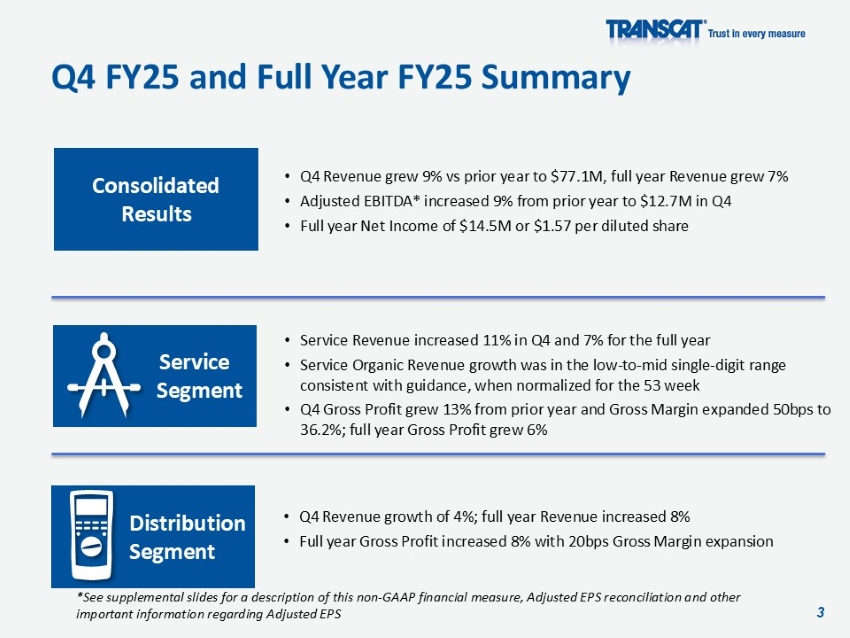 TRANSCAT® Trust in every measure

Q4 FY25 and Full Year FY25 Summary

Consolidated Results

• Q4 Revenue grew 9% vs prior year to \$77.1M, full year Revenue grew 7%
• Adjusted EBITDA* increased 9% from prior year to \$12.7M in Q4
• Full year Net Income of \$14.5M or \$1.57 per diluted share

Service Segment

• Service Revenue increased 11% in Q4 and 7% for the full year
• Service Organic Revenue growth was in the low-to-mid single-digit range consistent with guidance, when normalized for the 53 week
• Q4 Gross Profit grew 13% from prior year and Gross Margin expanded 50bps to 36.2%; full year Gross Profit grew 6%

Distribution Segment

• Q4 Revenue growth of 4%; full year Revenue increased 8%
• Full year Gross Profit increased 8% with 20bps Gross Margin expansion

*See supplemental slides for a description of this non-GAAP financial measure, Adjusted EPS reconciliation and other important information regarding Adjusted EPS

3